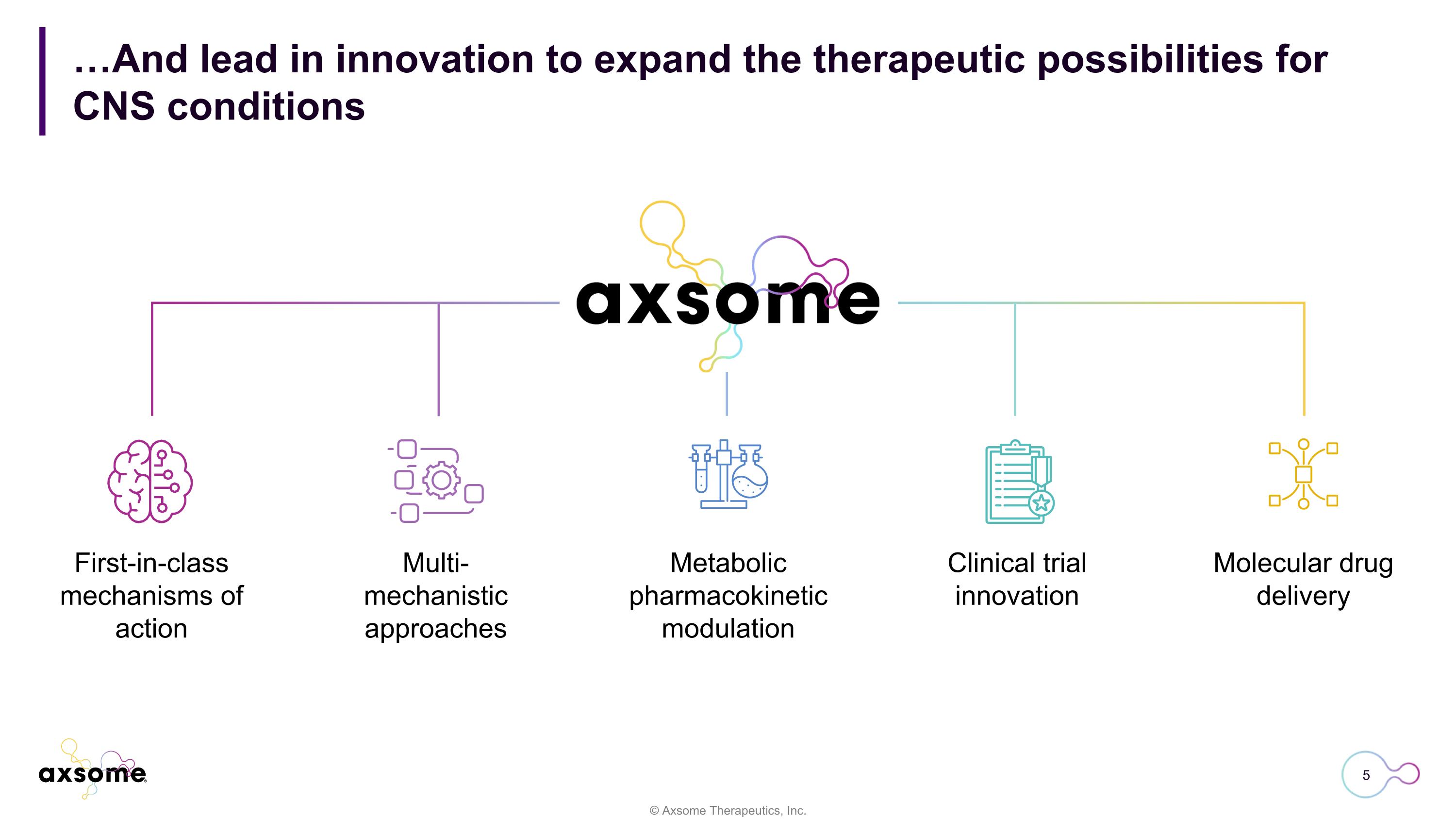 …And lead in innovation to expand the therapeutic possibilities for CNS conditions

axsome

First-in-class mechanisms of action

Multi-mechanistic approaches

Metabolic pharmacokinetic modulation

Clinical trial innovation

Molecular drug delivery

axsome

5

© Axsome Therapeutics, Inc.